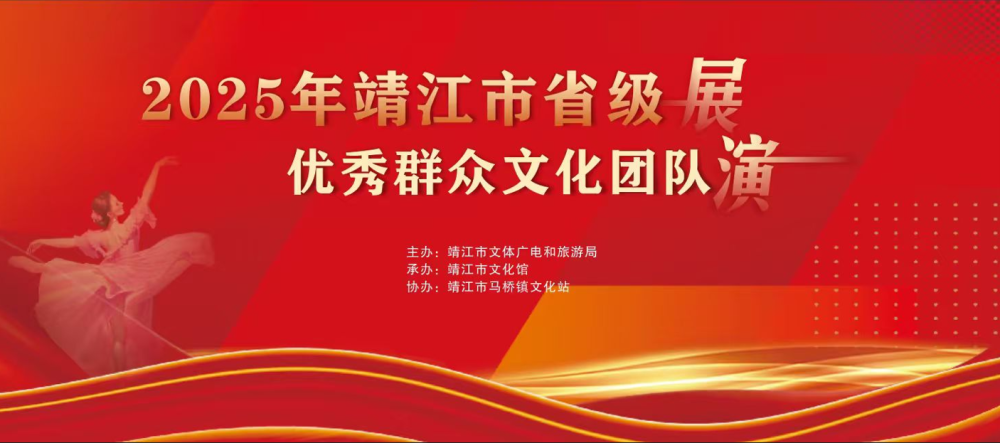 2025年靖江市省级展
优秀群众文化团队演

主办：靖江市文体广电和旅游局
承办：靖江市文化馆
协办：靖江市马桥镇文化站